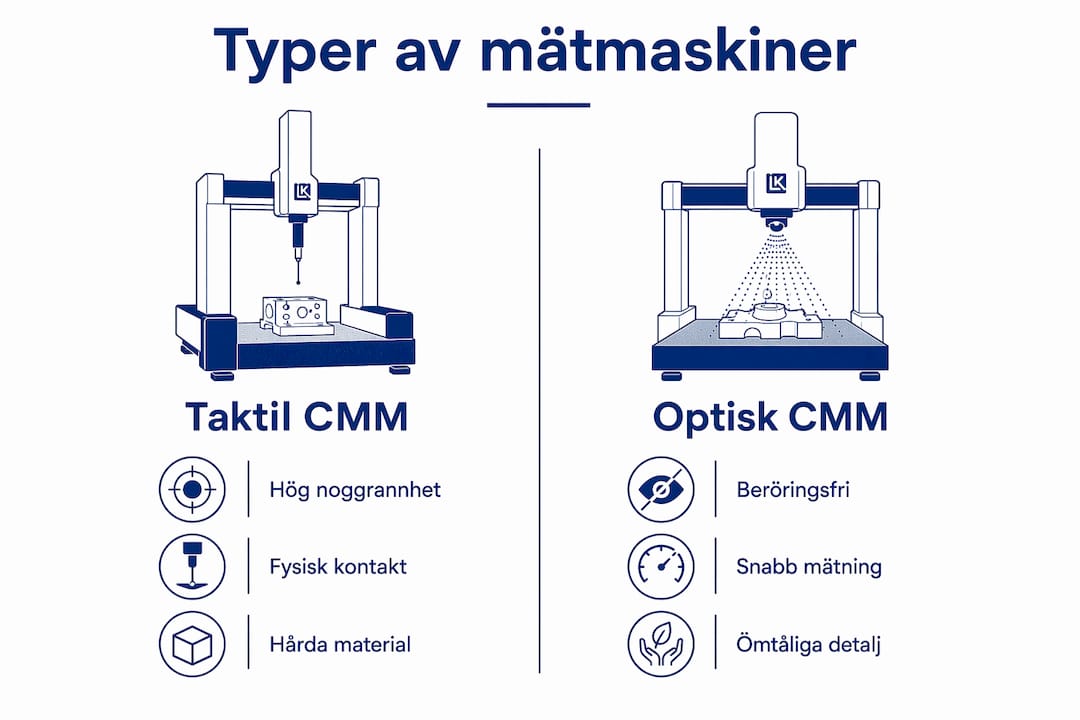 Typer av mätmaskiner

LK

Taktil CMM

Hög noggrannhet

Fysisk kontakt

Hårda material

LK

Optisk CMM

Beröringsfri

Snabb mätning

Ömtåliga detalj